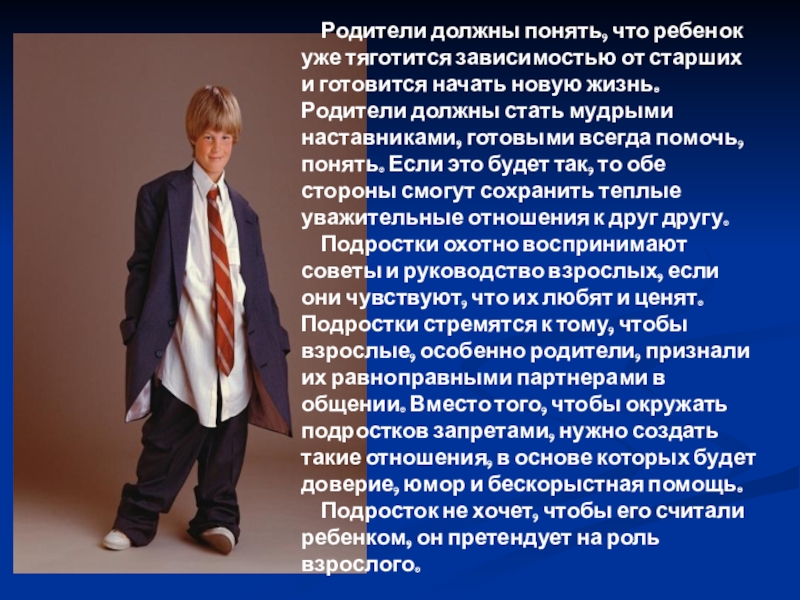 Родители должны понять, что ребенок уже тяготится зависимостью от старших и готовится начать новую жизнь. Родители должны стать мудрыми наставниками, готовыми всегда помочь, понять. Если это будет так, то обе стороны смогут сохранить теплые уважительные отношения к друг другу.

Подростки охотно воспринимают советы и руководство взрослых, если они чувствуют, что их любят и ценят. Подростки стремятся к тому, чтобы взрослые, особенно родители, признали их равноправными партнерами в общении. Вместо того, чтобы окружать подростков запретами, нужно создать такие отношения, в основе которых будет доверие, юмор и бескорыстная помощь.

Подросток не хочет, чтобы его считали ребенком, он претендует на роль взрослого.